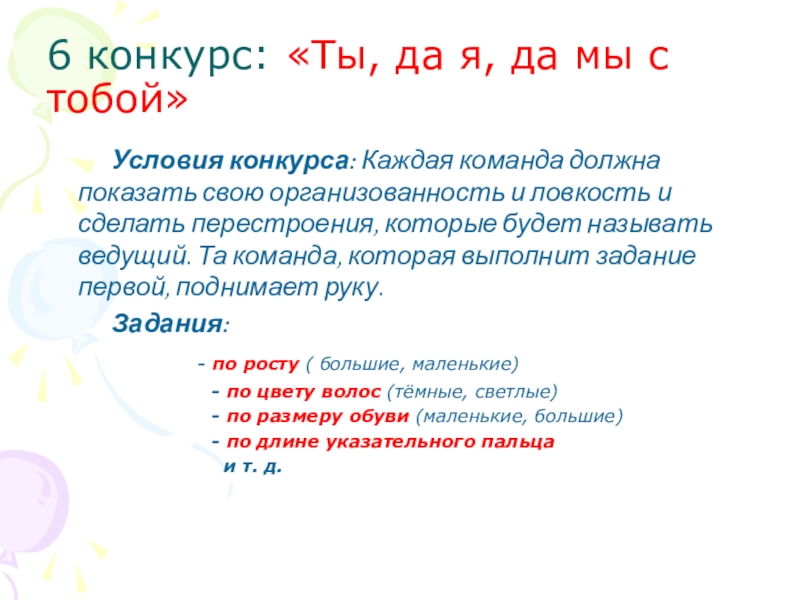 6 конкурс: «Ты, да я, да мы с тобой»

Условия конкурса: Каждая команда должна показать свою организованность и ловкость и сделать перестроения, которые будет называть ведущий. Та команда, которая выполнит задание первой, поднимает руку.

Задания:

- по росту ( большие, маленькие)
- по цвету волос (тёмные, светлые)
- по размеру обуви (маленькие, большие)
- по длине указательного пальца
и т. д.